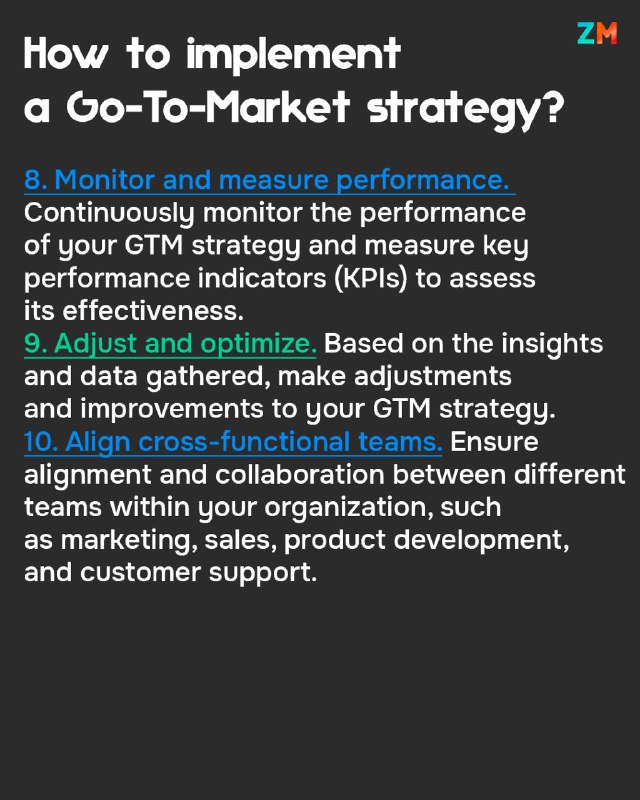 ZM

How to implement a Go-To-Market strategy?

8. Monitor and measure performance. Continuously monitor the performance of your GTM strategy and measure key performance indicators (KPIs) to assess its effectiveness.
9. Adjust and optimize. Based on the insights and data gathered, make adjustments and improvements to your GTM strategy.
10. Align cross-functional teams. Ensure alignment and collaboration between different teams within your organization, such as marketing, sales, product development, and customer support.